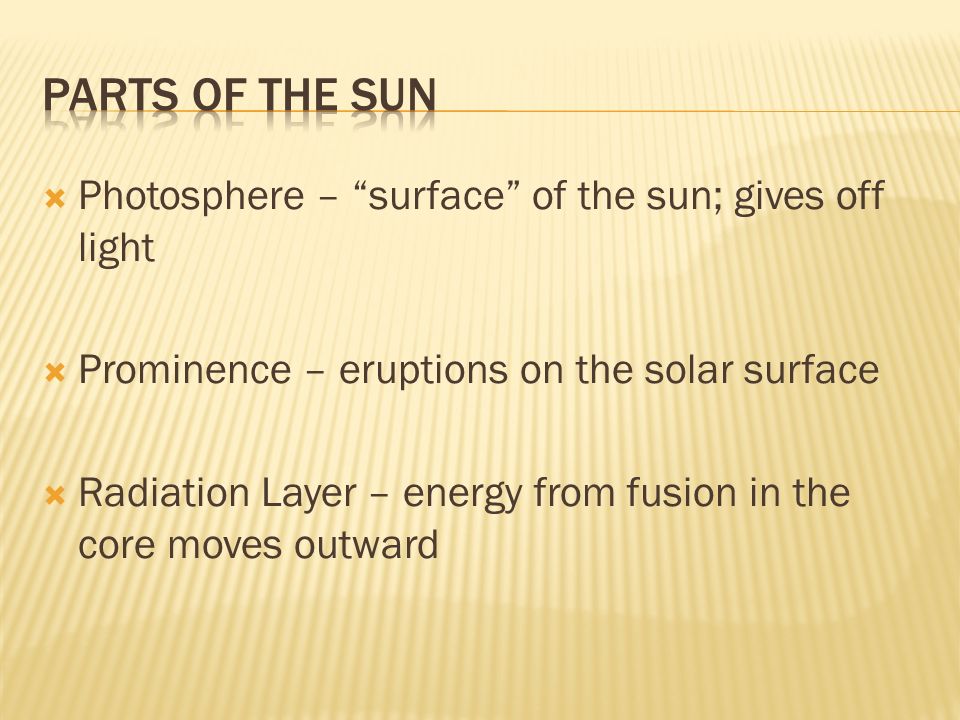 PARTS OF THE SUN

Photosphere – “surface” of the sun; gives off light

Prominence – eruptions on the solar surface

Radiation Layer – energy from fusion in the core moves outward